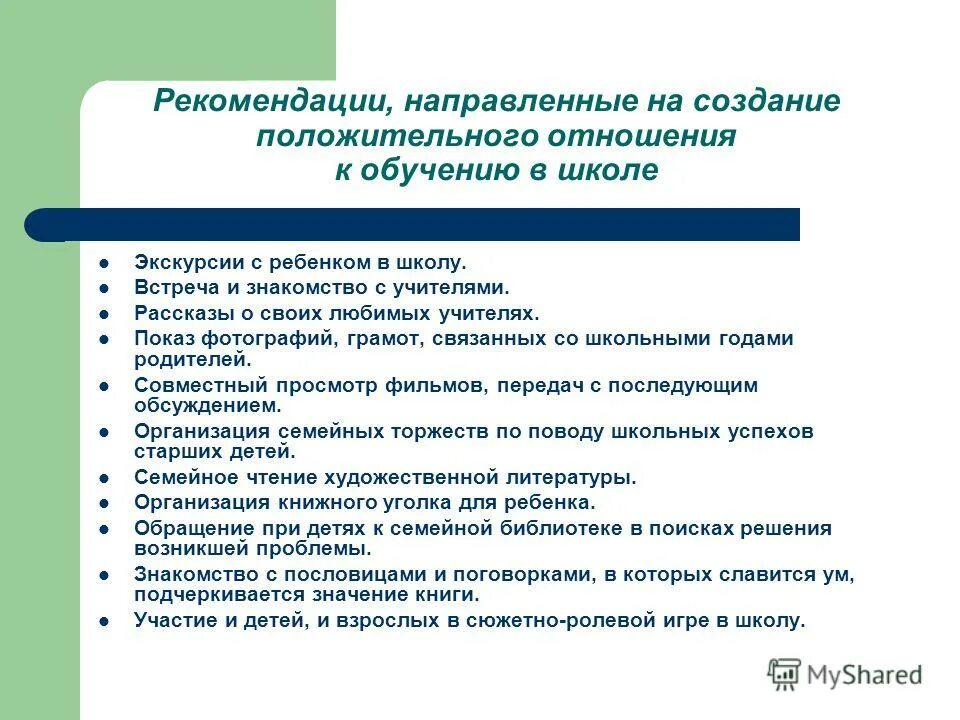 Рекомендации, направленные на создание положительного отношения к обучению в школе

- Экскурсии с ребенком в школу.
- Встреча и знакомство с учителями.
- Рассказы о своих любимых учителях.
- Показ фотографий, грамот, связанных со школьными годами родителей.
- Совместный просмотр фильмов, передач с последующим обсуждением.
- Организация семейных торжеств по поводу школьных успехов старших детей.
- Семейное чтение художественной литературы.
- Организация книжного уголка для ребенка.
- Обращение при детях к семейной библиотеке в поисках решения возникшей проблемы.
- Знакомство с пословицами и поговорками, в которых славится ум, подчеркивается значение книги.
- Участие и детей, и взрослых в сюжетно-ролевой игре в школу.

MyShared